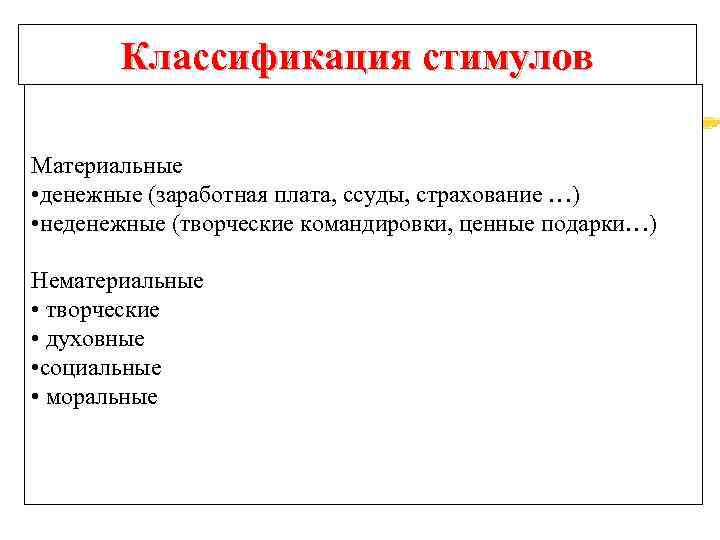 Классификация стимулов

Материальные
•денежные (заработная плата, ссуды, страхование …)
•неденежные (творческие командировки, ценные подарки…)

Нематериальные
• творческие
• духовные
•социальные
• моральные